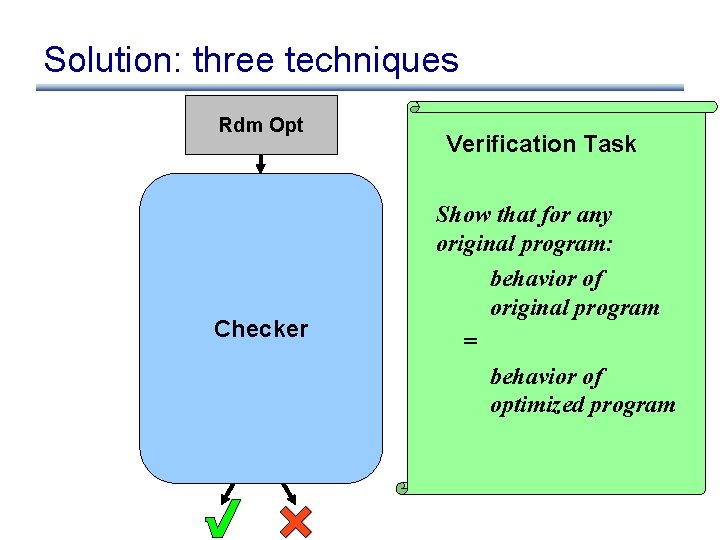 Solution: three techniques

Rdm Opt

Checker

Verification Task

Show that for any original program:

behavior of original program

=

behavior of optimized program